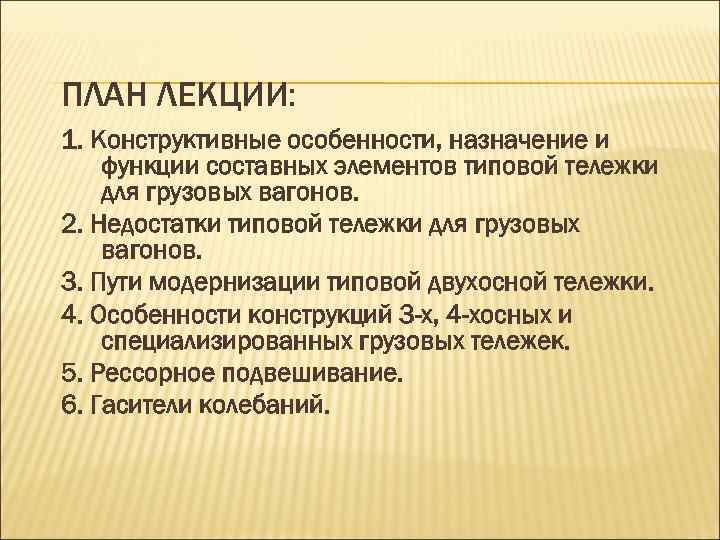 ПЛАН ЛЕКЦИИ:

1. Конструктивные особенности, назначение и функции составных элементов типовой тележки для грузовых вагонов.

2. Недостатки типовой тележки для грузовых вагонов.

3. Пути модернизации типовой двухосной тележки.

4. Особенности конструкций 3-х, 4-хосных и специализированных грузовых тележек.

5. Рессорное подвешивание.

6. Гасители колебаний.